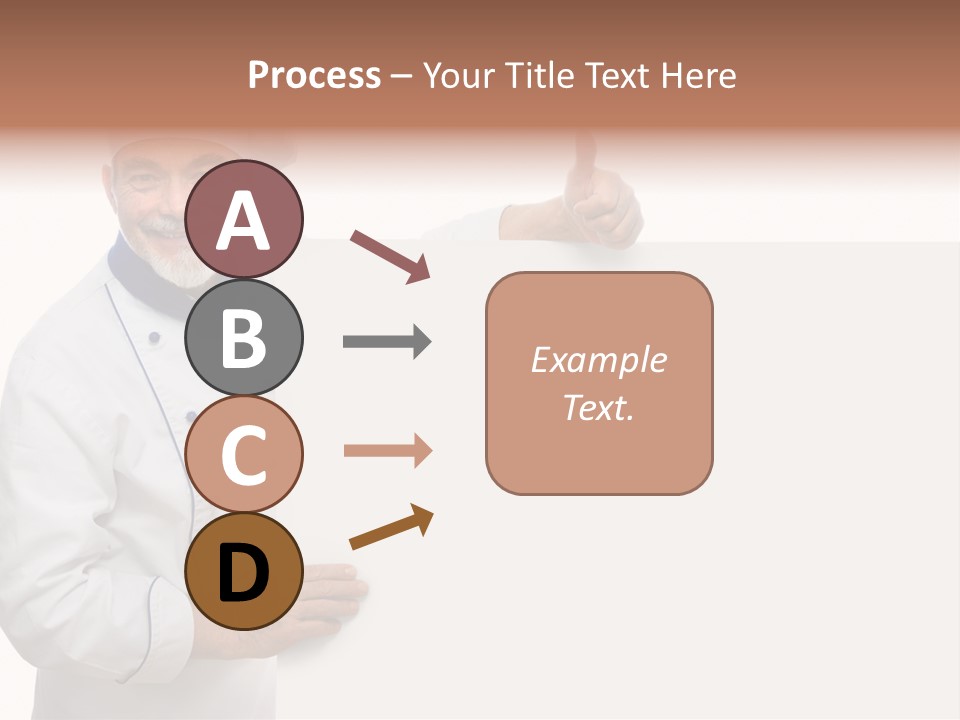 Process – Your Title Text Here

A

B

C

D

Example Text.